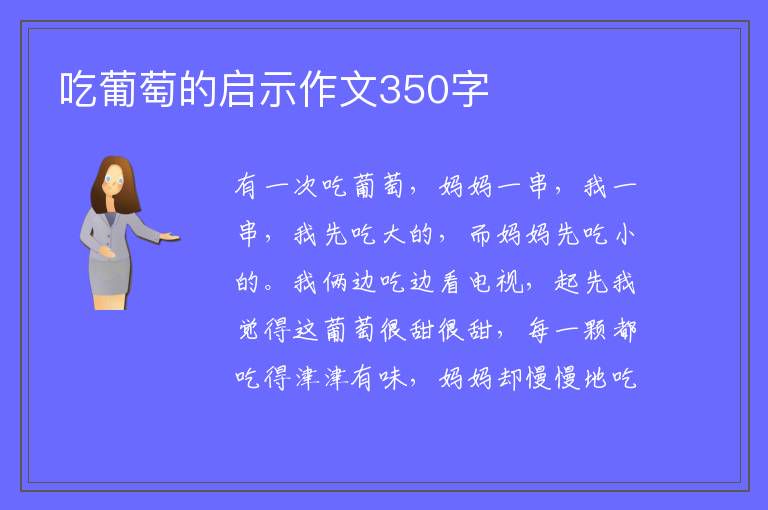 吃葡萄的启示作文350字

有一次吃葡萄，妈妈一串，我一串，我先吃大的，而妈妈先吃小的。我俩边吃边看电视，起先我觉得这葡萄很甜很甜，每一颗都吃得津津有味，妈妈却慢慢地吃